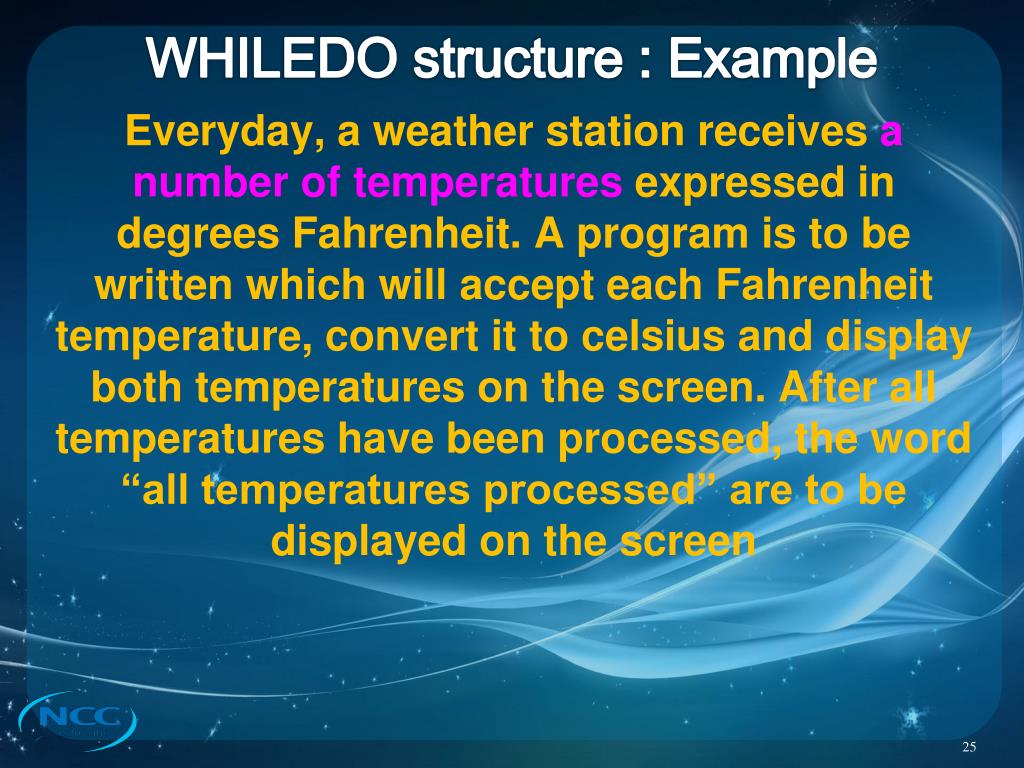 WHILEDO structure : Example

Everyday, a weather station receives a number of temperatures expressed in degrees Fahrenheit. A program is to be written which will accept each Fahrenheit temperature, convert it to celsius and display both temperatures on the screen. After all temperatures have been processed, the word “all temperatures processed” are to be displayed on the screen

NCC

25